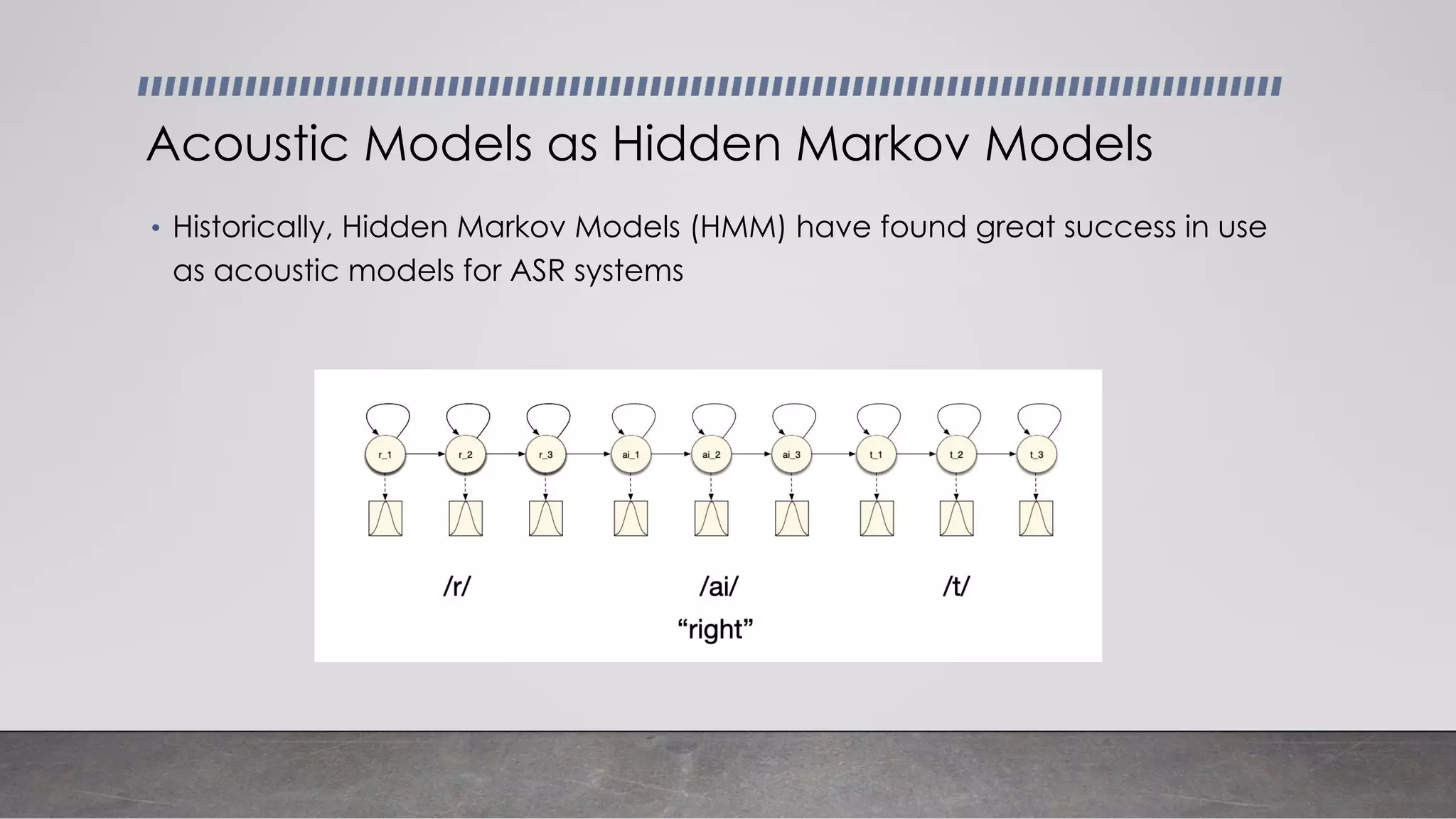 Acoustic Models as Hidden Markov Models

• Historically, Hidden Markov Models (HMM) have found great success in use as acoustic models for ASR systems

r_1 r_2 r_3 ai_1 ai_2 ai_3 t_1 t_2 t_3

/r/ /ai/ /t/

“right”